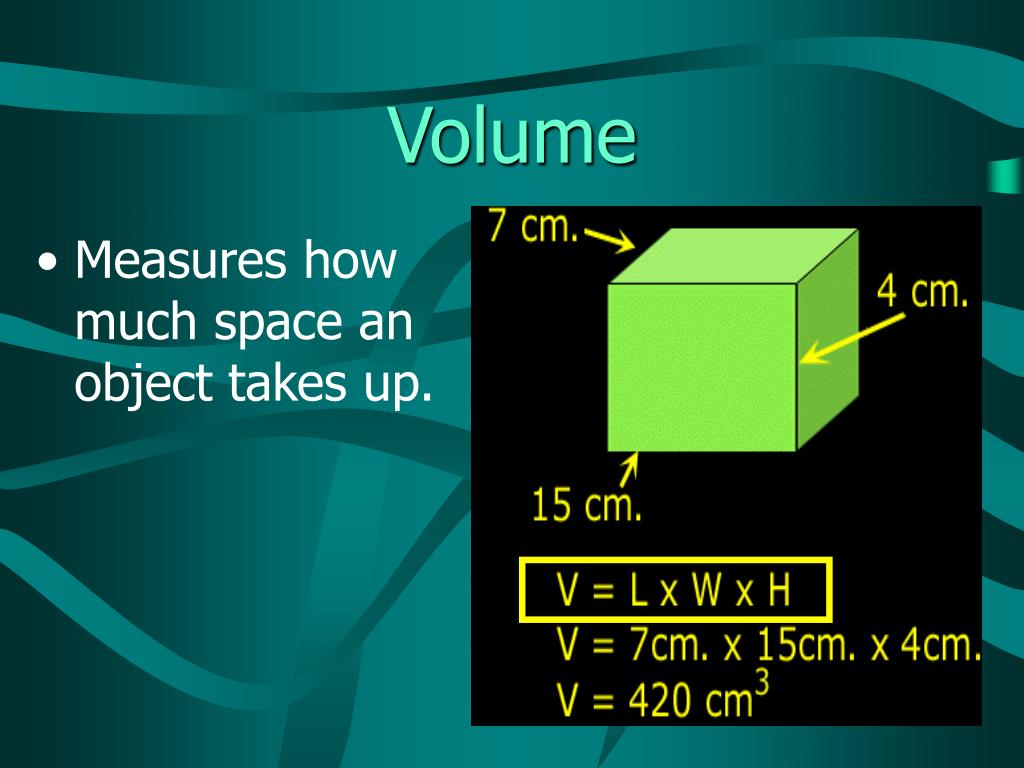 Volume

• Measures how much space an object takes up.

7 cm.

4 cm.

15 cm.

V = L x W x H
V = 7cm. x 15cm. x 4cm.
V = 420 $cm^3$